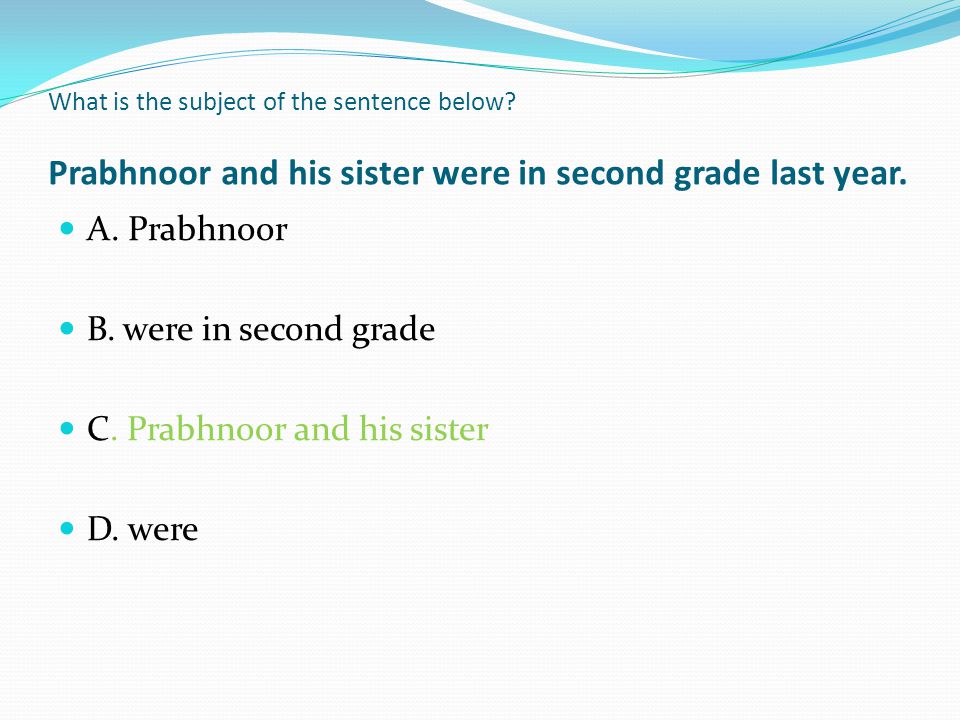 What is the subject of the sentence below?

Prabhnoor and his sister were in second grade last year.

A. Prabhnoor

B. were in second grade

C. Prabhnoor and his sister

D. were